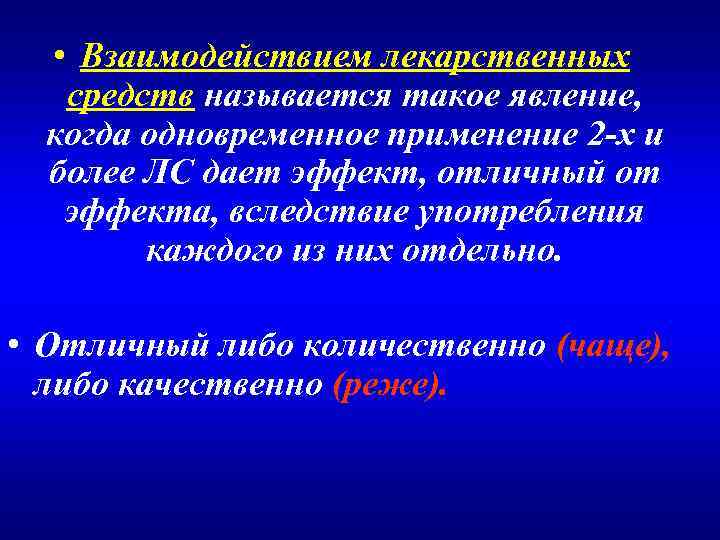 • Взаимодействием лекарственных средств называется такое явление, когда одновременное применение 2-х и более ЛС дает эффект, отличный от эффекта, вследствие употребления каждого из них отдельно.

• Отличный либо количественно (чаще), либо качественно (реже).